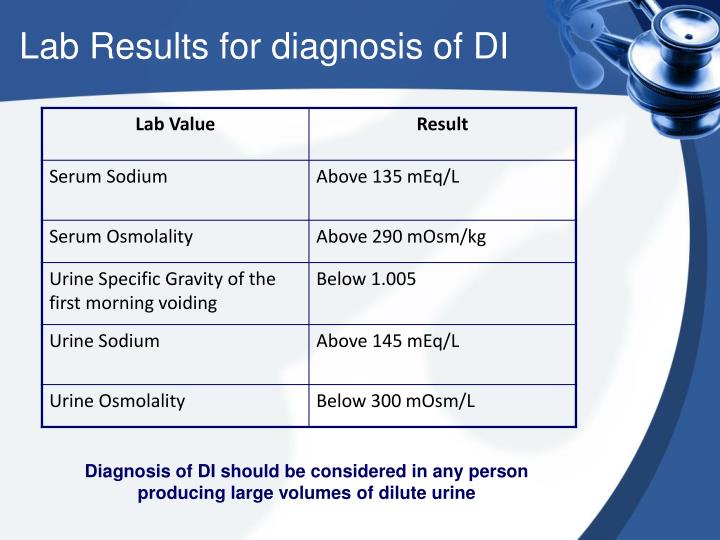 Lab Results for diagnosis of DI

| Lab Value | Result |
|---|---|
| Serum Sodium | Above 135 mEq/L |
| Serum Osmolality | Above 290 mOsm/kg |
| Urine Specific Gravity of the first morning voiding | Below 1.005 |
| Urine Sodium | Above 145 mEq/L |
| Urine Osmolality | Below 300 mOsm/L |

Diagnosis of DI should be considered in any person producing large volumes of dilute urine